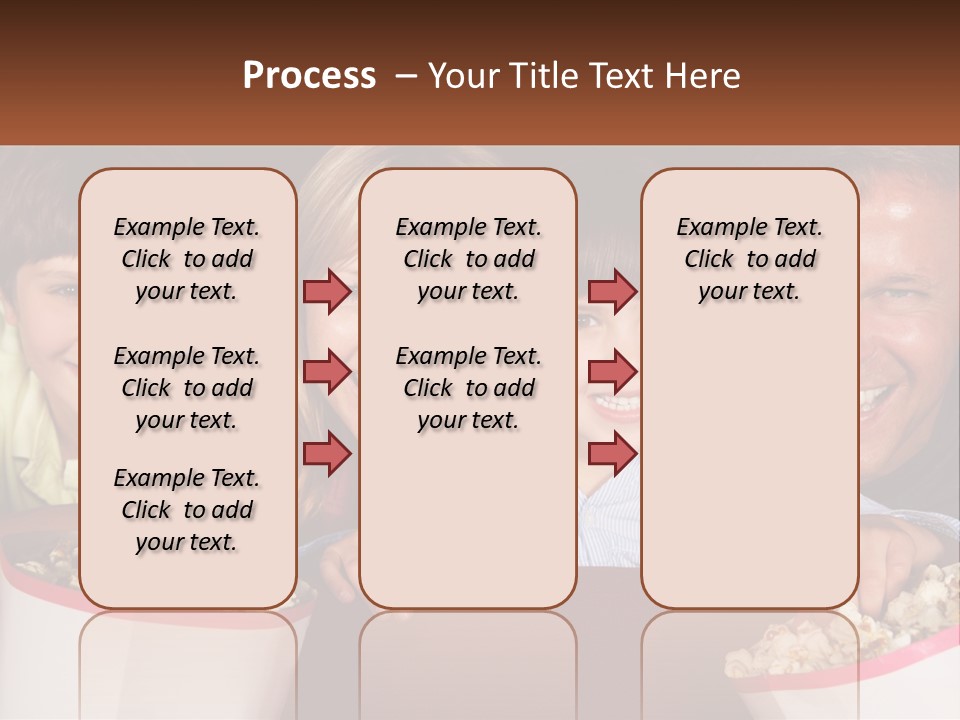 Process – Your Title Text Here

Example Text. Click to add your text.

Example Text. Click to add your text.

Example Text. Click to add your text.

Example Text. Click to add your text.

Example Text. Click to add your text.

Example Text. Click to add your text.